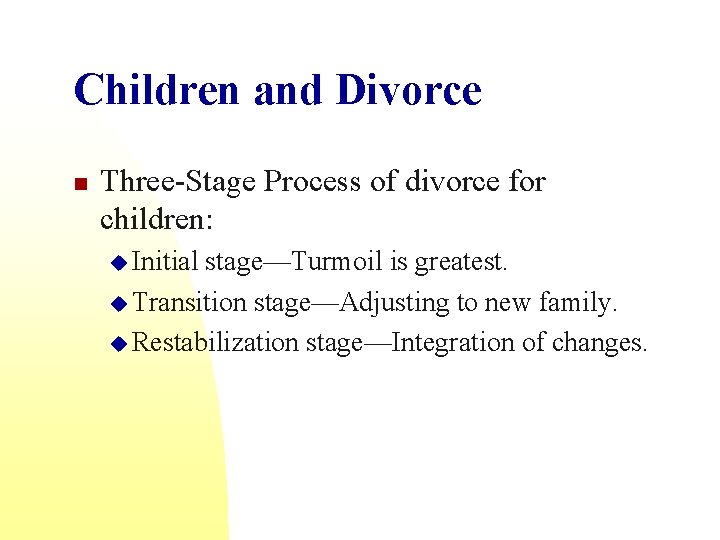 Children and Divorce

Three-Stage Process of divorce for children:

Initial stage—Turmoil is greatest.

Transition stage—Adjusting to new family.

Restabilization stage—Integration of changes.